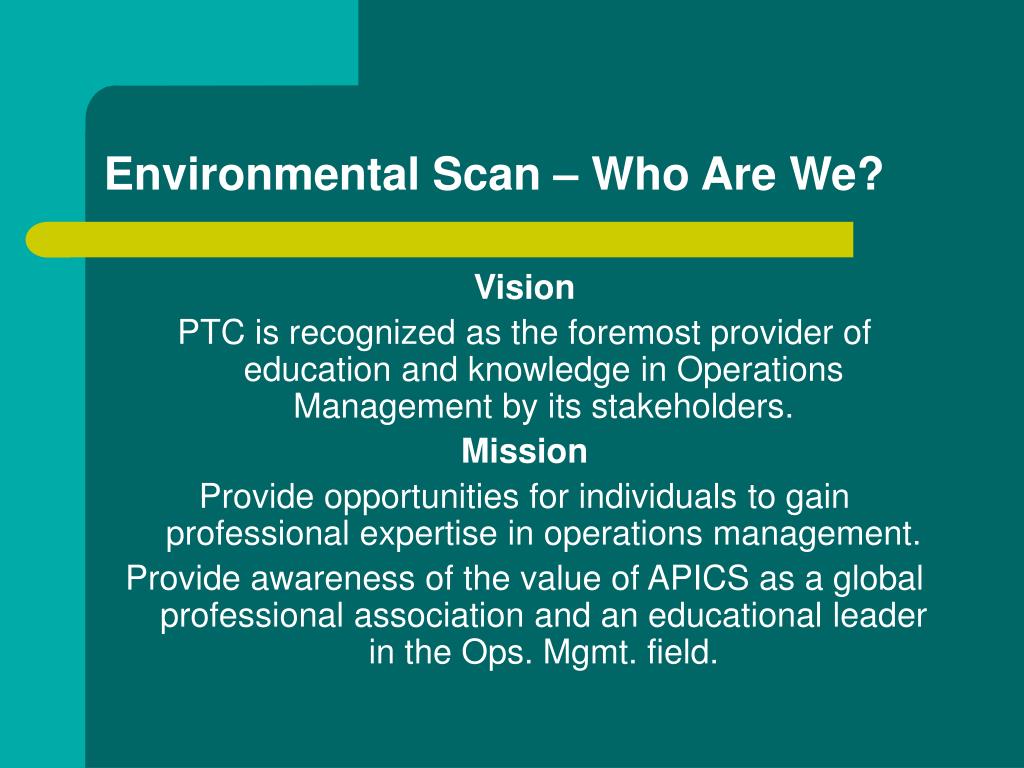 Environmental Scan – Who Are We?

Vision

PTC is recognized as the foremost provider of education and knowledge in Operations Management by its stakeholders.

Mission

Provide opportunities for individuals to gain professional expertise in operations management.

Provide awareness of the value of APICS as a global professional association and an educational leader in the Ops. Mgmt. field.